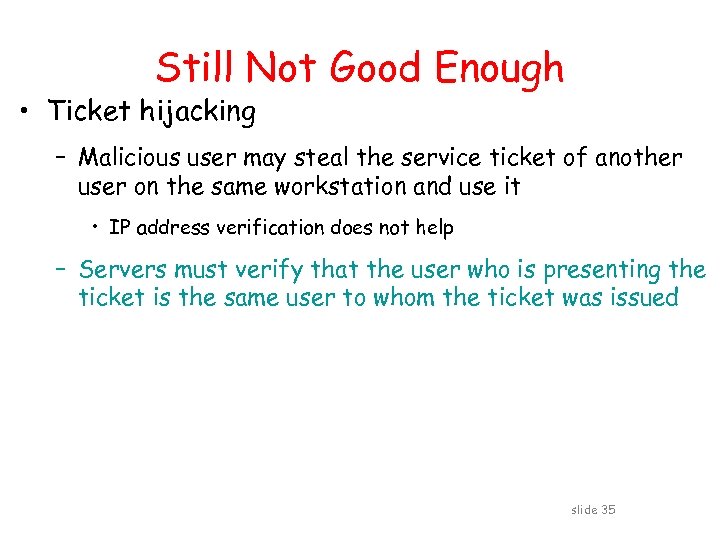 Still Not Good Enough

• Ticket hijacking

– Malicious user may steal the service ticket of another user on the same workstation and use it

• IP address verification does not help

– Servers must verify that the user who is presenting the ticket is the same user to whom the ticket was issued

slide 35